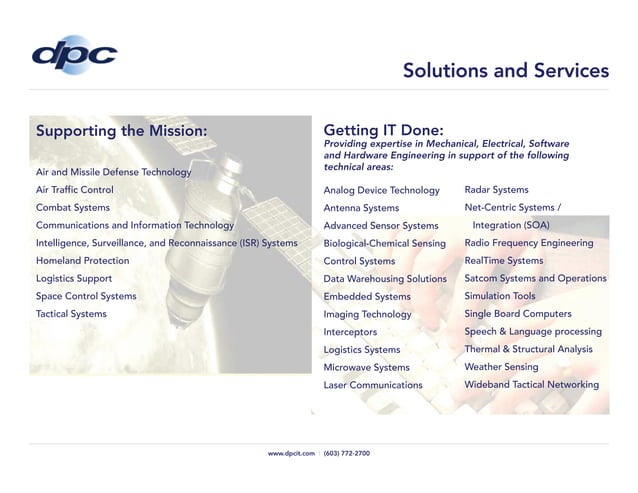 dpc

Solutions and Services

Supporting the Mission:

Air and Missile Defense Technology
Air Traffic Control
Combat Systems
Communications and Information Technology
Intelligence, Surveillance, and Reconnaissance (ISR) Systems
Homeland Protection
Logistics Support
Space Control Systems
Tactical Systems

Getting IT Done:
Providing expertise in Mechanical, Electrical, Software and Hardware Engineering in support of the following technical areas:

Analog Device Technology
Antenna Systems
Advanced Sensor Systems
Biological-Chemical Sensing
Control Systems
Data Warehousing Solutions
Embedded Systems
Imaging Technology
Interceptors
Logistics Systems
Microwave Systems
Laser Communications

Radar Systems
Net-Centric Systems / Integration (SOA)
Radio Frequency Engineering
RealTime Systems
Satcom Systems and Operations
Simulation Tools
Single Board Computers
Speech & Language processing
Thermal & Structural Analysis
Weather Sensing
Wideband Tactical Networking

www.dpcit.com | (603) 772-2700